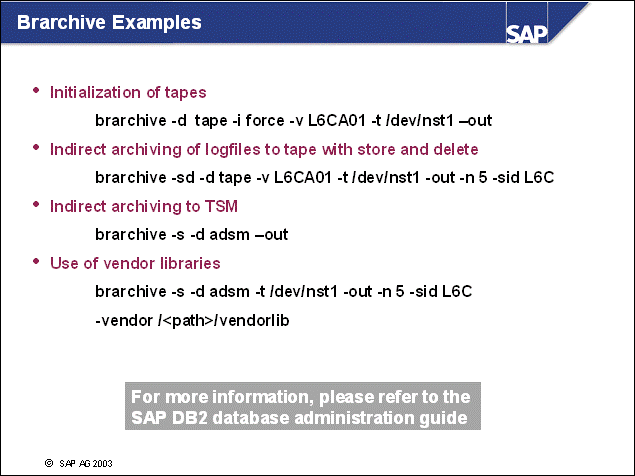 Brarchive Examples

SAP

• Initialization of tapes

brarchive -d tape -i force -v L6CA01 -t /dev/nst1 –out

• Indirect archiving of logfiles to tape with store and delete

brarchive -sd -d tape -v L6CA01 -t /dev/nst1 -out -n 5 -sid L6C

• Indirect archiving to TSM

brarchive -s -d adsm –out

• Use of vendor libraries

brarchive -s -d adsm -t /dev/nst1 -out -n 5 -sid L6C

-vendor /<path>/vendorlib

For more information, please refer to the SAP DB2 database administration guide

© SAP AG 2003